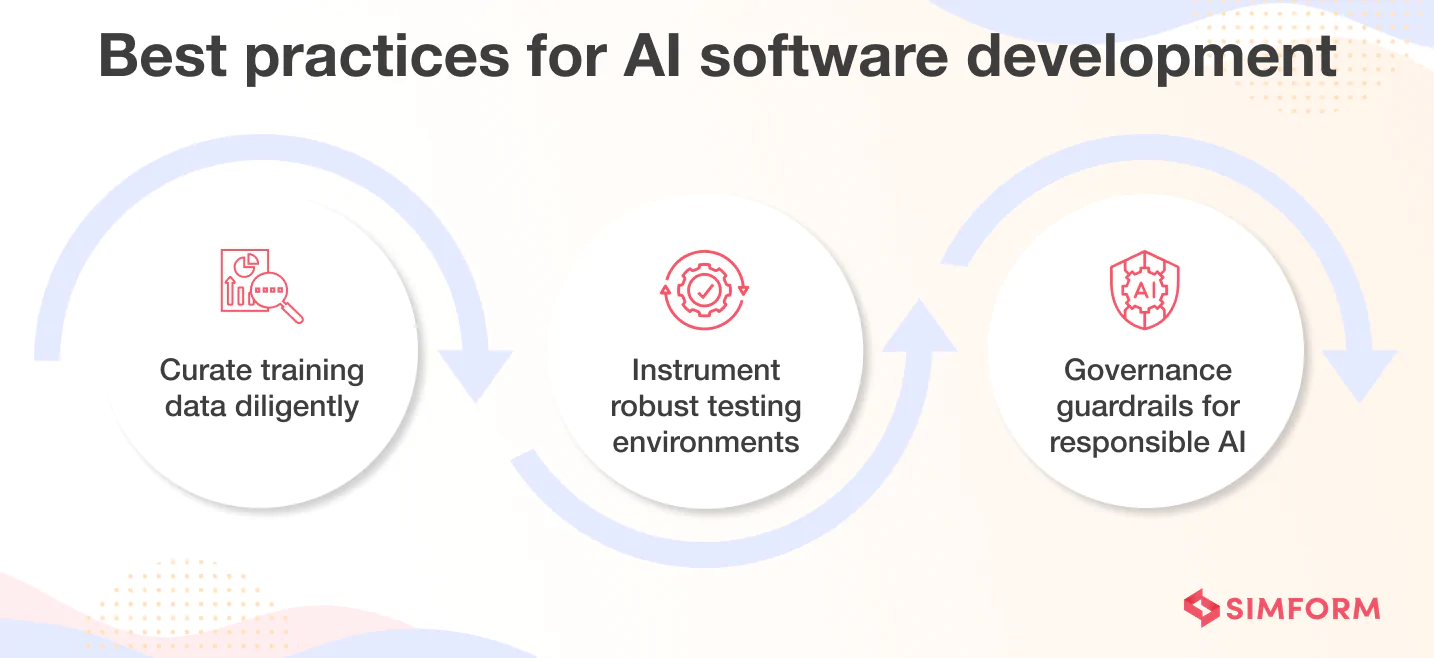 Best practices for AI software development

Curate training data diligently

Instrument robust testing environments

AI

Governance guardrails for responsible AI

SIMFORM